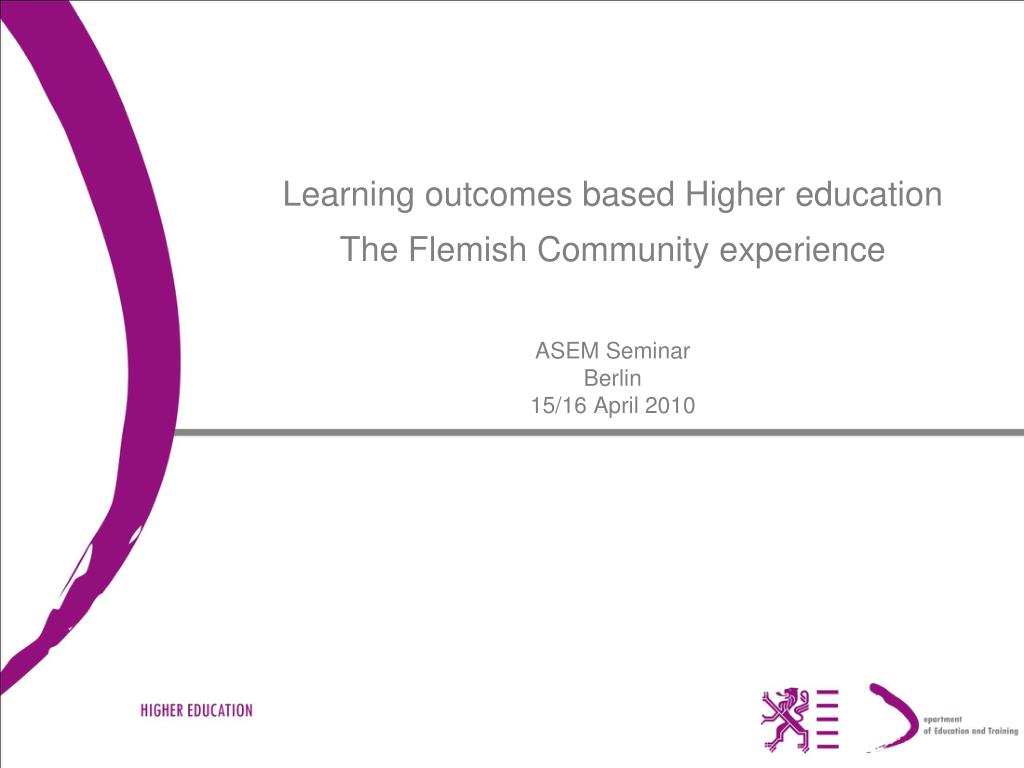 Learning outcomes based Higher education

The Flemish Community experience

ASEM Seminar
Berlin
15/16 April 2010

HIGHER EDUCATION

epartment
of Education and Training